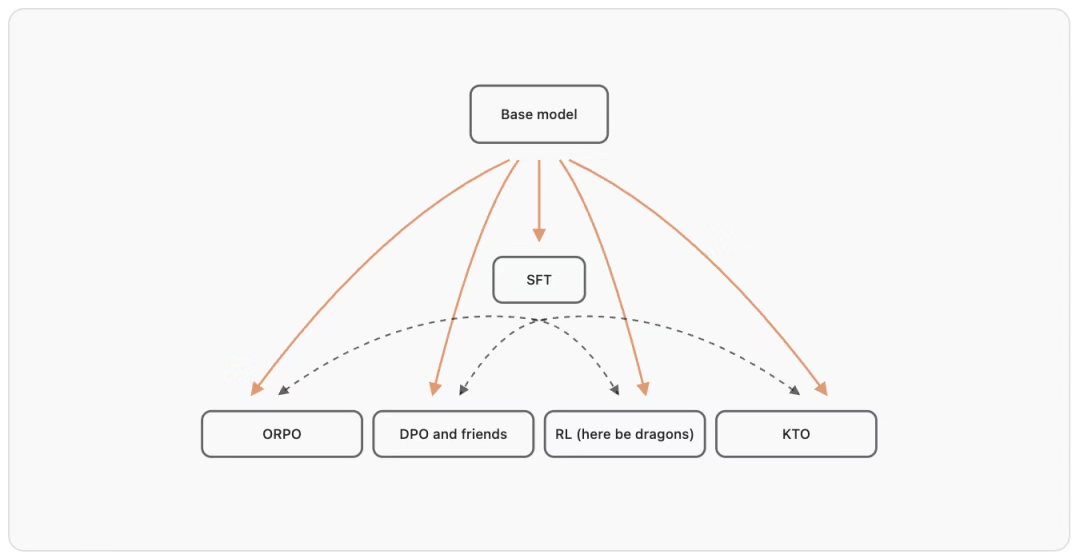 Base model

SFT

ORPO

DPO and friends

RL (here be dragons)

KTO